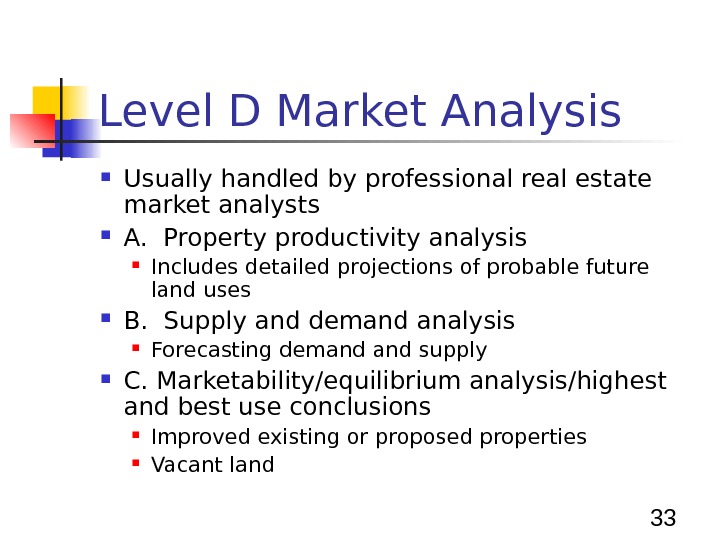 Level D Market Analysis

- Usually handled by professional real estate market analysts
- A. Property productivity analysis
  - Includes detailed projections of probable future land uses
- B. Supply and demand analysis
  - Forecasting demand and supply
- C. Marketability/equilibrium analysis/highest and best use conclusions
  - Improved existing or proposed properties
  - Vacant land

33